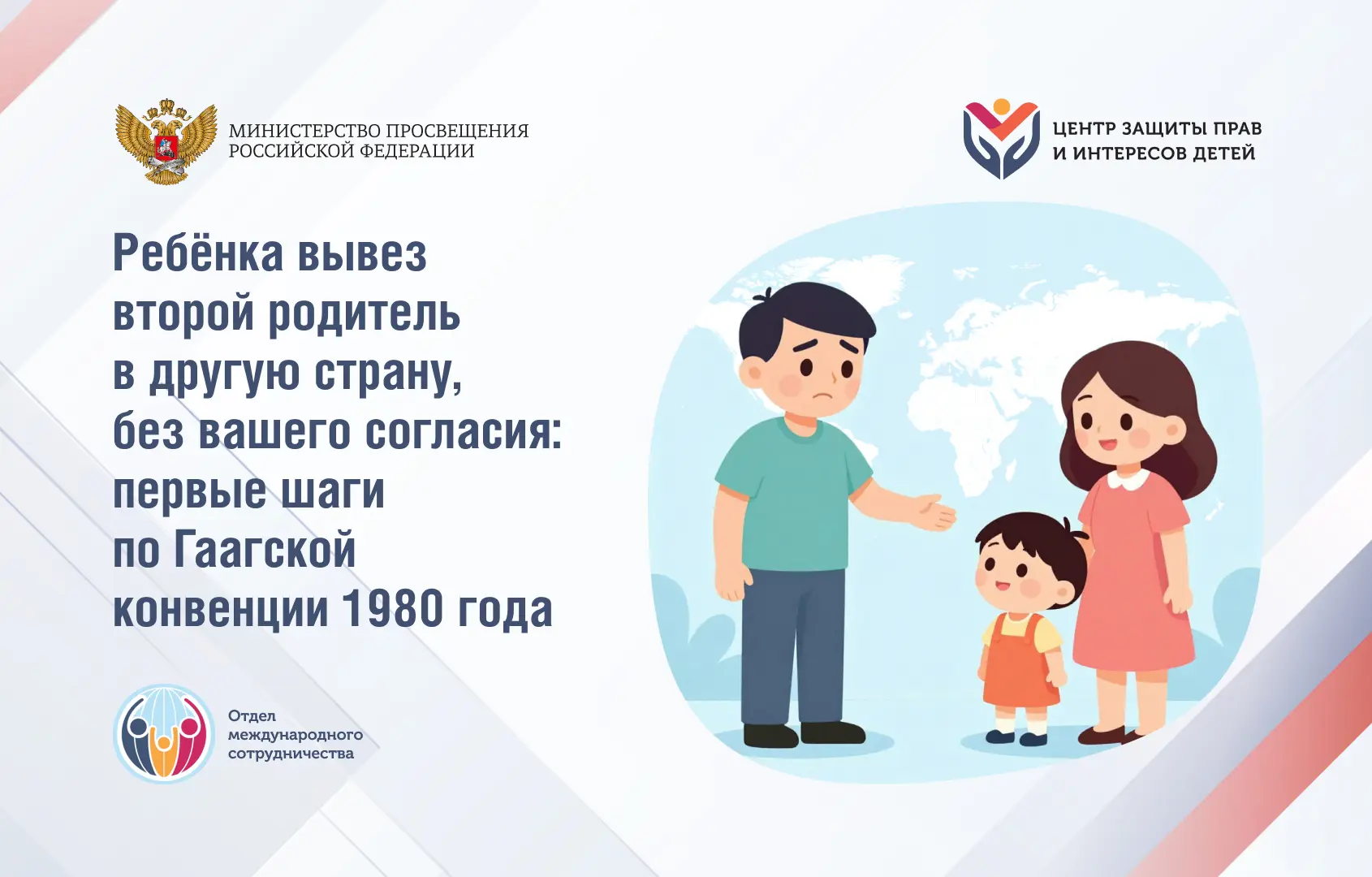 МИНИСТЕРСТВО ПРОСВЕЩЕНИЯ РОССИЙСКОЙ ФЕДЕРАЦИИ

ЦЕНТР ЗАЩИТЫ ПРАВ И ИНТЕРЕСОВ ДЕТЕЙ

Ребёнка вывез второй родитель в другую страну, без вашего согласия: первые шаги по Гаагской конвенции 1980 года

Отдел международного сотрудничества